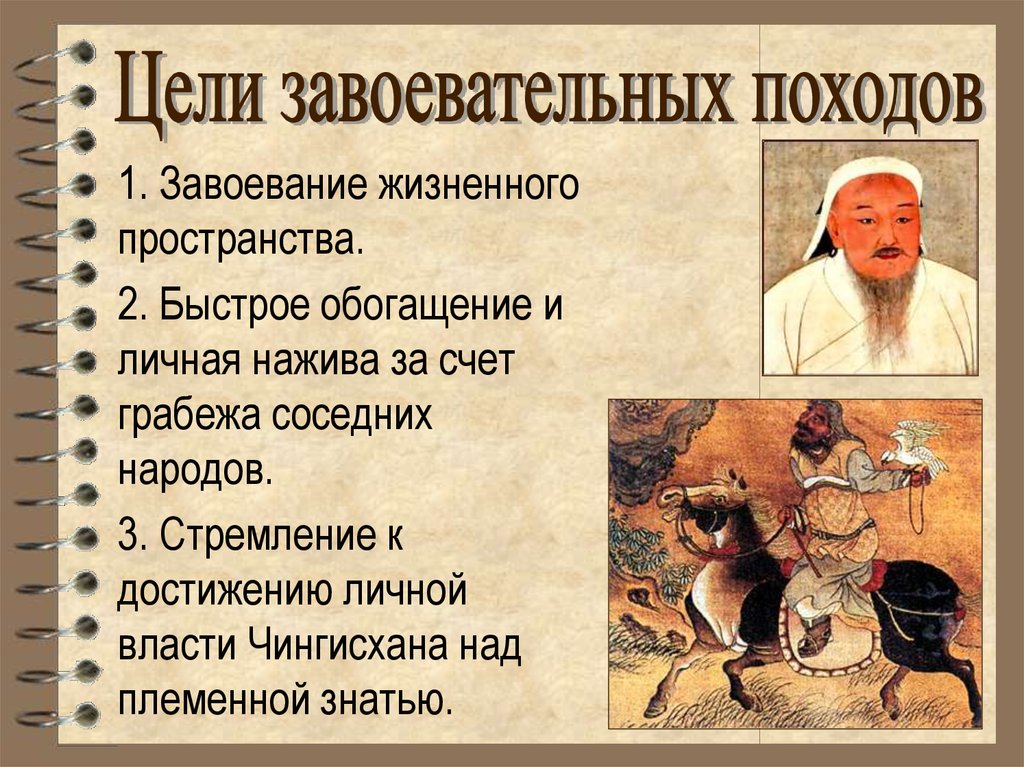 Цели завоевательных походов

1. Завоевание жизненного пространства.

2. Быстрое обогащение и личная нажива за счет грабежа соседних народов.

3. Стремление к достижению личной власти Чингисхана над племенной знатью.